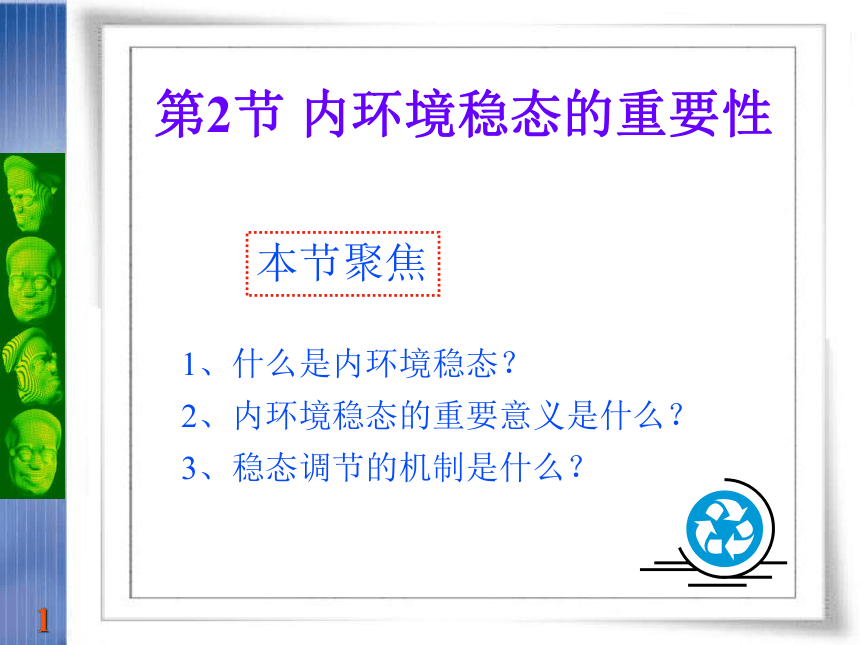 第2节 内环境稳态的重要性

本节聚焦

1、什么是内环境稳态？
2、内环境稳态的重要意义是什么？
3、稳态调节的机制是什么？

1